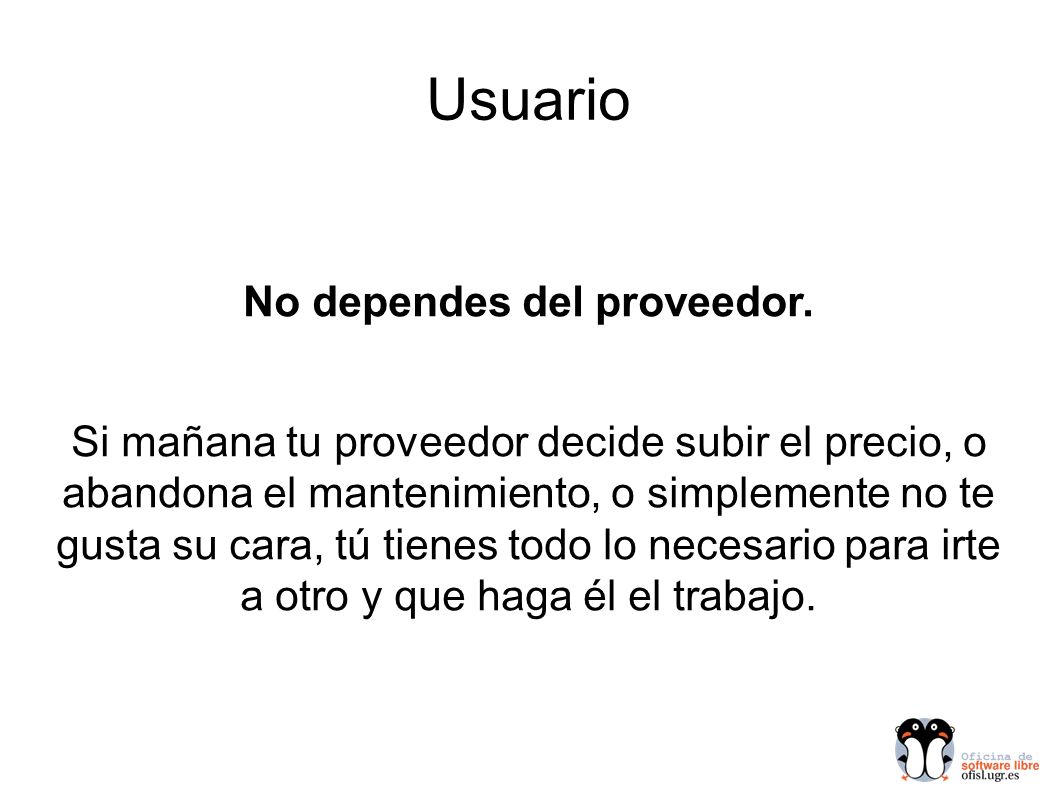 Usuario

No dependes del proveedor.

Si mañana tu proveedor decide subir el precio, o abandona el mantenimiento, o simplemente no te gusta su cara, tú tienes todo lo necesario para irte a otro y que haga él el trabajo.

Oficina de software libre
ofisl.ugr.es